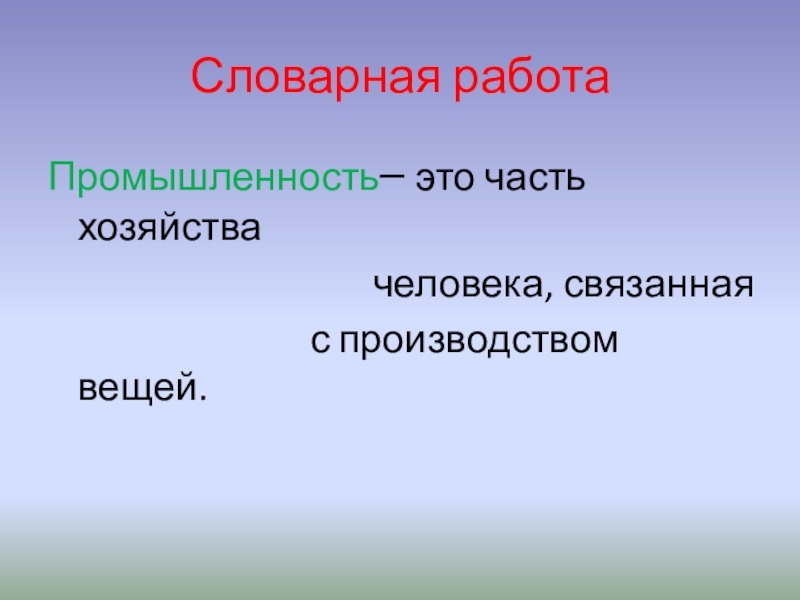 Словарная работа

Промышленность– это часть хозяйства человека, связанная с производством вещей.